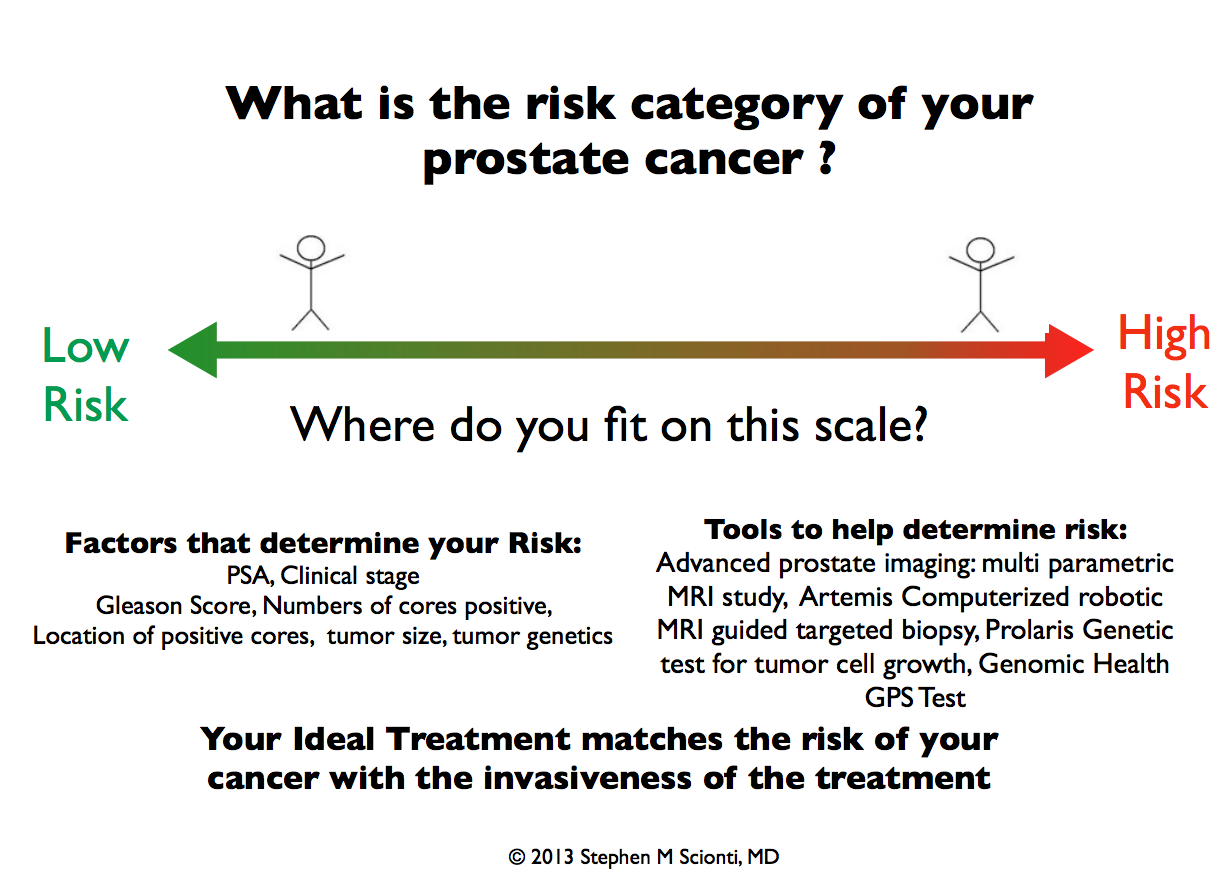 What is the risk category of your prostate cancer ?

Low Risk

High Risk

Where do you fit on this scale?

Factors that determine your Risk:
PSA, Clinical stage
Gleason Score, Numbers of cores positive,
Location of positive cores, tumor size, tumor genetics

Tools to help determine risk:
Advanced prostate imaging: multi parametric MRI study, Artemis Computerized robotic MRI guided targeted biopsy, Prolaris Genetic test for tumor cell growth, Genomic Health GPS Test

Your Ideal Treatment matches the risk of your cancer with the invasiveness of the treatment

© 2013 Stephen M Scionti, MD